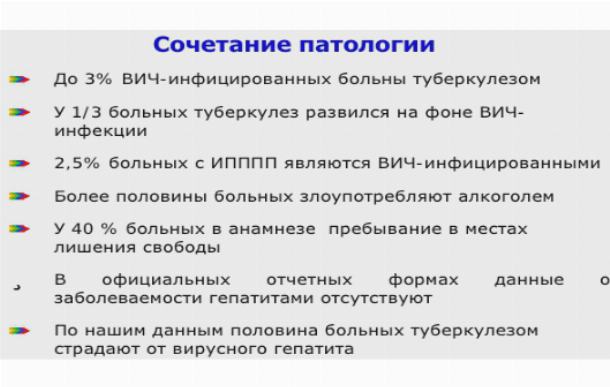 Сочетание патологии

До 3% ВИЧ-инфицированных больны туберкулезом

У 1/3 больных туберкулез развился на фоне ВИЧ-инфекции

2,5% больных с ИППП являются ВИЧ-инфицированными

Более половины больных злоупотребляют алкоголем

У 40 % больных в анамнезе пребывание в местах лишения свободы

В официальных отчетных формах данные о заболеваемости гепатитами отсутствуют

По нашим данным половина больных туберкулезом страдают от вирусного гепатита